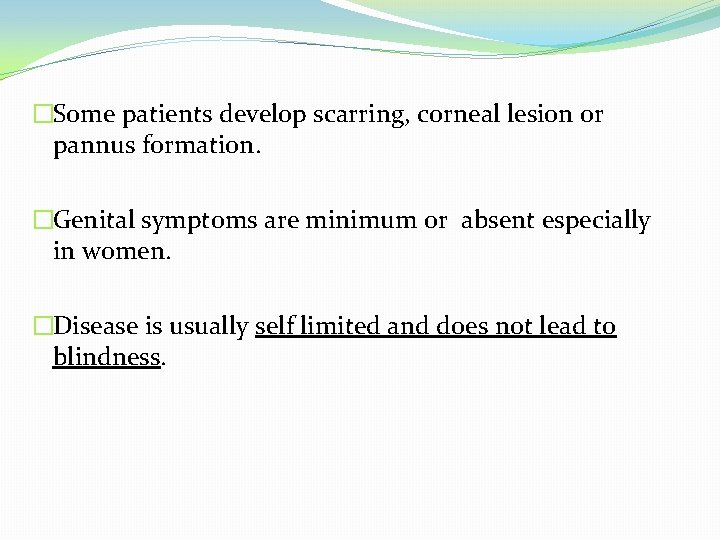 □Some patients develop scarring, corneal lesion or pannus formation.

□Genital symptoms are minimum or absent especially in women.

□Disease is usually self limited and does not lead to blindness.